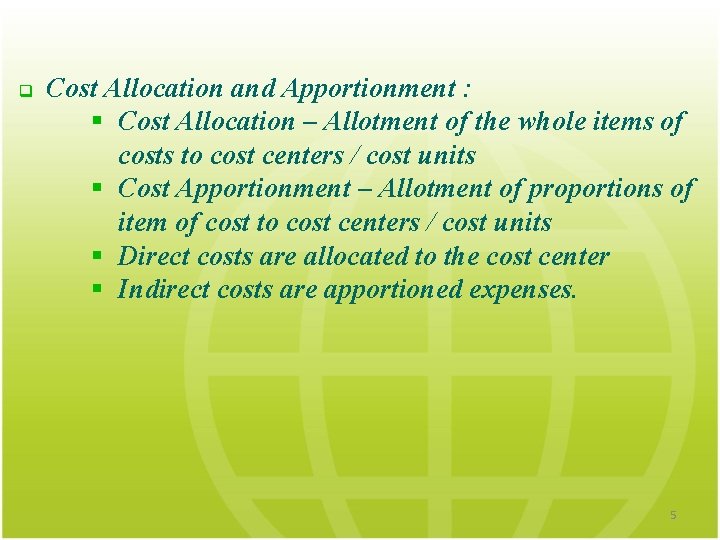 Cost Allocation and Apportionment :

Cost Allocation – Allotment of the whole items of costs to cost centers / cost units

Cost Apportionment – Allotment of proportions of item of cost to cost centers / cost units

Direct costs are allocated to the cost center

Indirect costs are apportioned expenses.

5